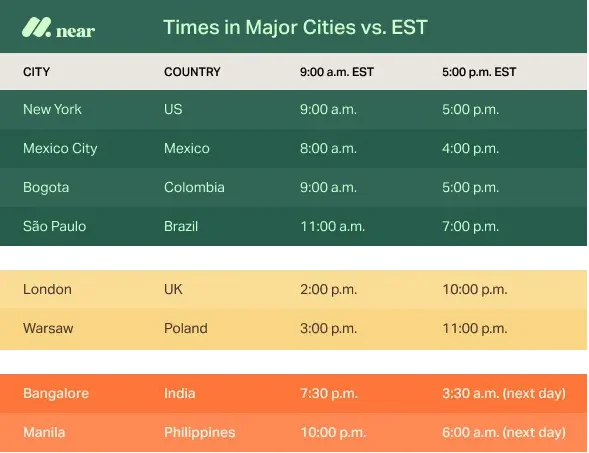 near

Times in Major Cities vs. EST

| CITY | COUNTRY | 9:00 a.m. EST | 5:00 p.m. EST |
|---|---|---|---|
| New York | US | 9:00 a.m. | 5:00 p.m. |
| Mexico City | Mexico | 8:00 a.m. | 4:00 p.m. |
| Bogota | Colombia | 9:00 a.m. | 5:00 p.m. |
| São Paulo | Brazil | 11:00 a.m. | 7:00 p.m. |
| London | UK | 2:00 p.m. | 10:00 p.m. |
| Warsaw | Poland | 3:00 p.m. | 11:00 p.m. |
| Bangalore | India | 7:30 p.m. | 3:30 a.m. (next day) |
| Manila | Philippines | 10:00 p.m. | 6:00 a.m. (next day) |